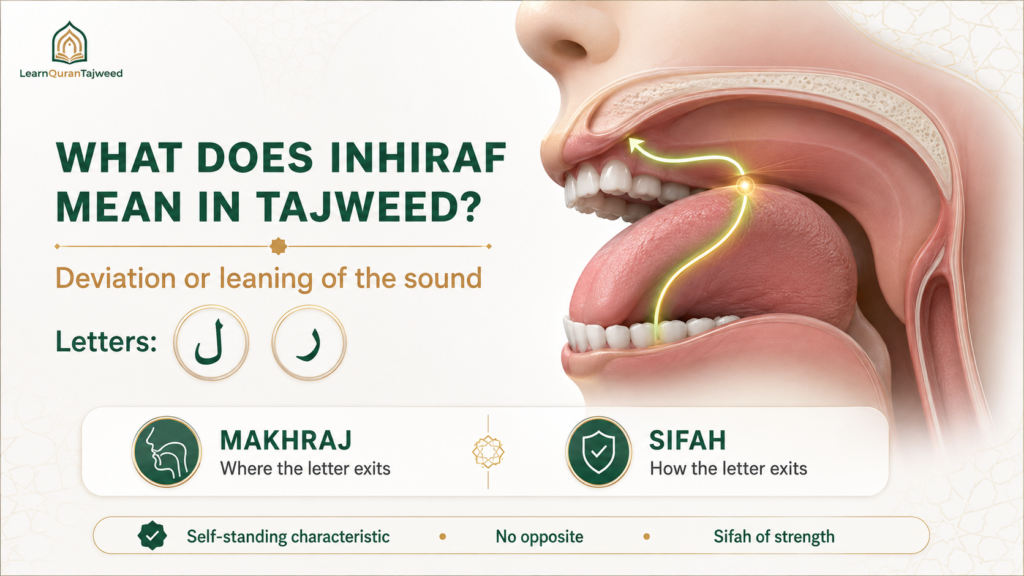 LearnQuranTajweed

WHAT DOES INHIRAF MEAN IN TAJWEED?

Deviation or leaning of the sound

Letters: ل ر

MAKHRAJ
Where the letter exits

SIFAH
How the letter exits

Self-standing characteristic • No opposite • Sifah of strength